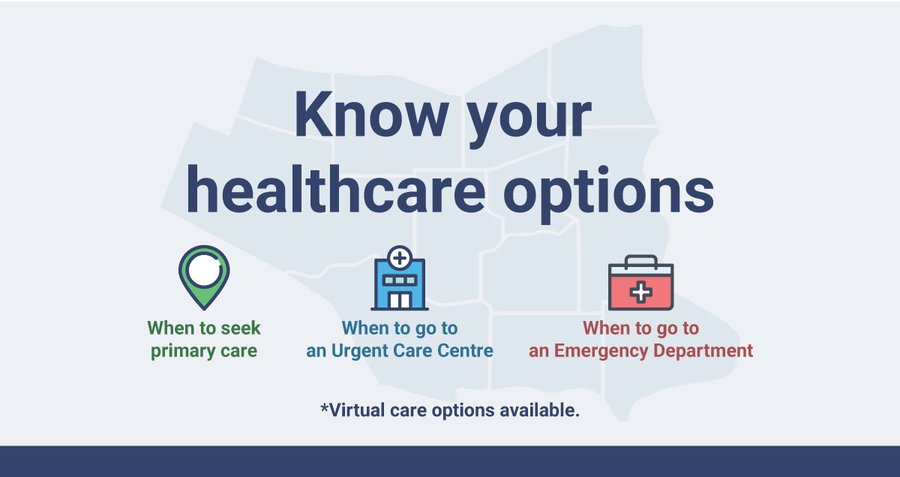 Know your healthcare options

When to seek primary care

When to go to an Urgent Care Centre

When to go to an Emergency Department

*Virtual care options available.